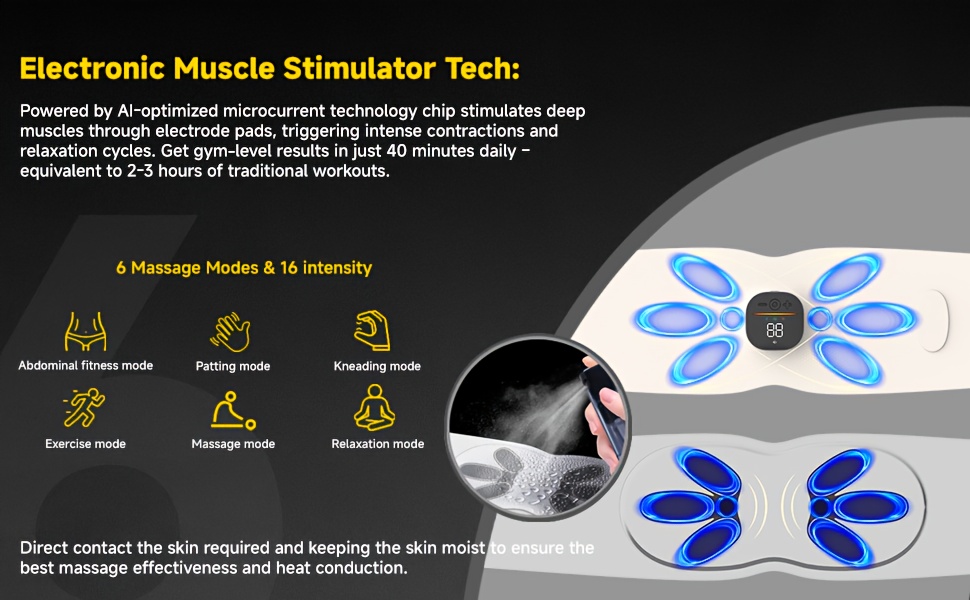 Electronic Muscle Stimulator Tech:

Powered by AI-optimized microcurrent technology chip stimulates deep muscles through electrode pads, triggering intense contractions and relaxation cycles. Get gym-level results in just 40 minutes daily – equivalent to 2-3 hours of traditional workouts.

6 Massage Modes & 16 intensity

Abdominal fitness mode

Patting mode

Kneading mode

Exercise mode

Massage mode

Relaxation mode

88

Direct contact the skin required and keeping the skin moist to ensure the best massage effectiveness and heat conduction.